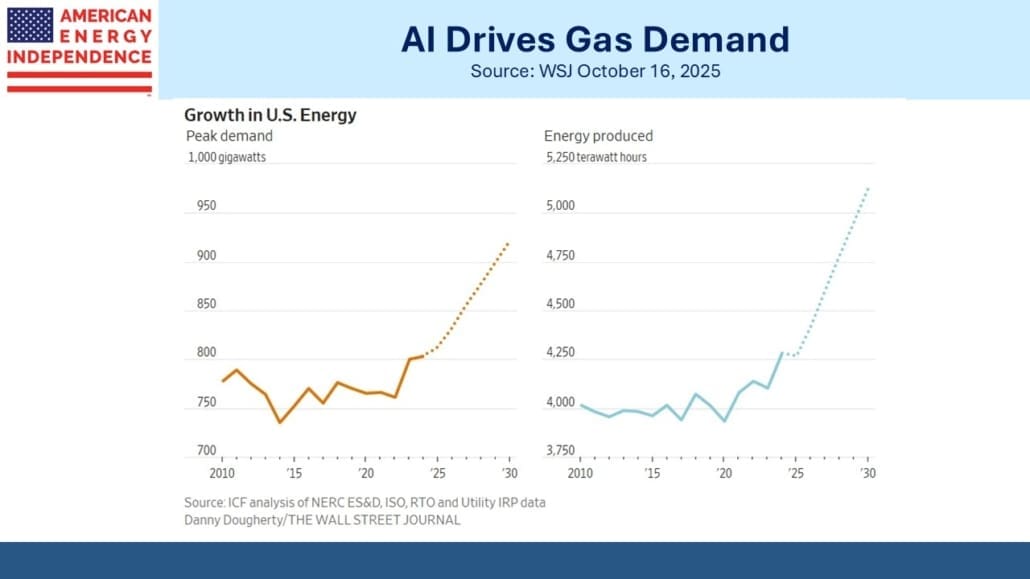 AMERICAN ENERGY INDEPENDENCE

AI Drives Gas Demand
Source: WSJ October 16, 2025

Growth in U.S. Energy

Peak demand
1,000 gigawatts
950
900
850
800
750
700
2010 '15 '20 '25 '30

Energy produced
5,250 terawatt hours
5,000
4,750
4,500
4,250
4,000
3,750
2010 '15 '20 '25 '30

Source: ICF analysis of NERC ES&D, ISO, RTO and Utility IRP data
Danny Dougherty/THE WALL STREET JOURNAL